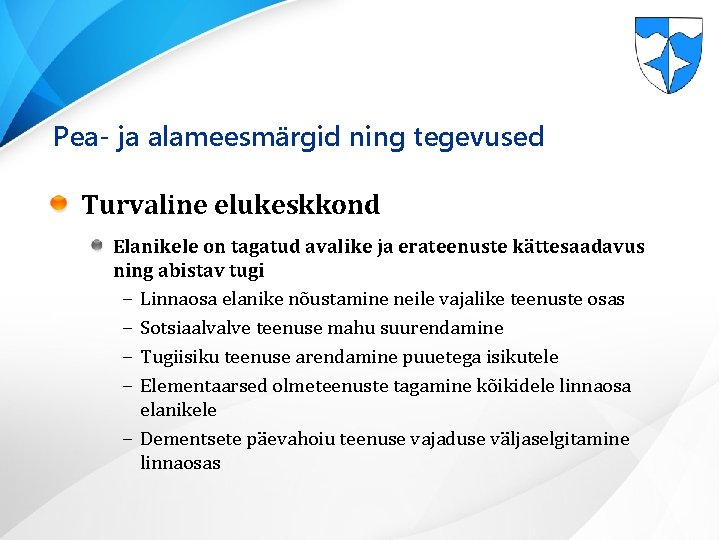 Pea- ja alameesmärgid ning tegevused

Turvaline elukeskkond

Elanikele on tagatud avalike ja erateenuste kättesaadavus ning abistav tugi

– Linnaosa elanike nõustamine neile vajalike teenuste osas

– Sotsiaalvalve teenuse mahu suurendamine

– Tugiisiku teenuse arendamine puuetega isikutele

– Elementaarsed olmeteenuste tagamine kõikidele linnaosa elanikele

– Dementsete päevahoiu teenuse vajaduse väljaselgitamine linnaosas